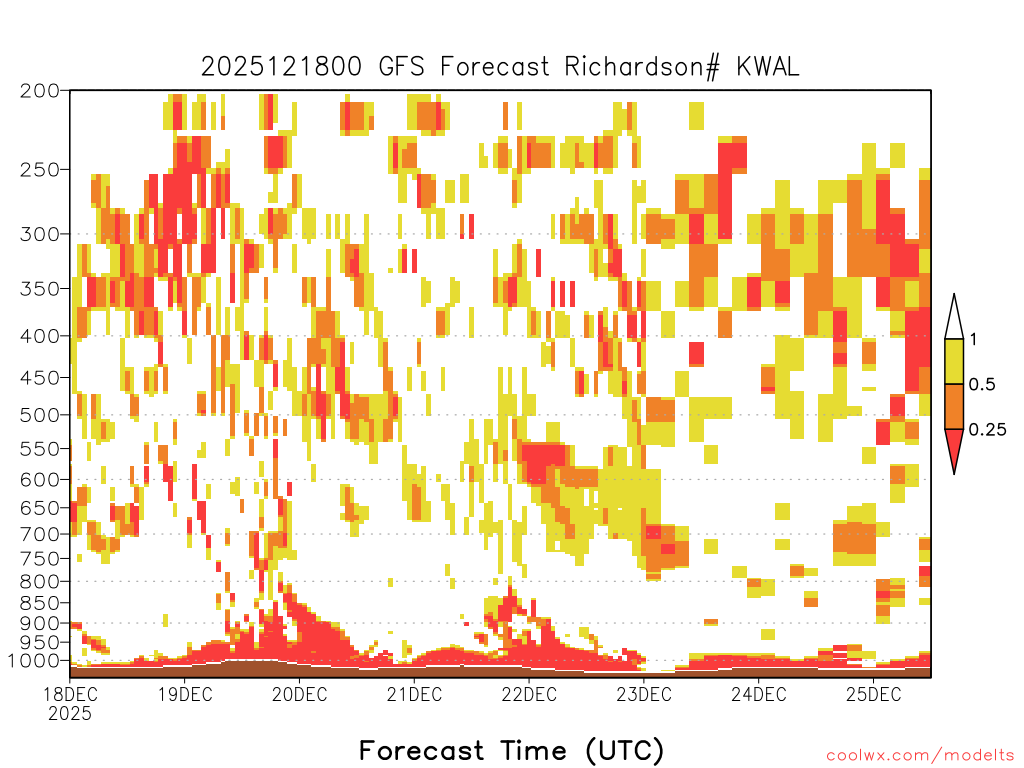 2025121800 GFS Forecast Richardson# KWAL

200
250
300
350
400
450
500
550
600
650
700
750
800
850
900
950
1000

1
0.5
0.25

18DEC
2025
19DEC
20DEC
21DEC
22DEC
23DEC
24DEC
25DEC

Forecast Time (UTC)

coolwx.com/modelts